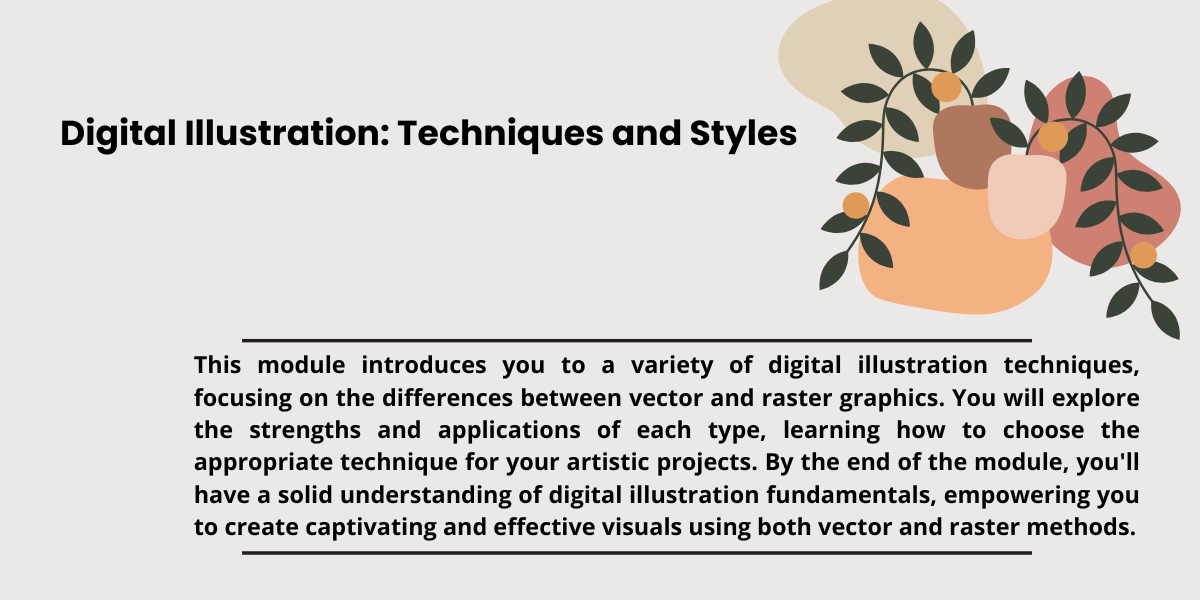 Digital Illustration: Techniques and Styles

This module introduces you to a variety of digital illustration techniques, focusing on the differences between vector and raster graphics. You will explore the strengths and applications of each type, learning how to choose the appropriate technique for your artistic projects. By the end of the module, you'll have a solid understanding of digital illustration fundamentals, empowering you to create captivating and effective visuals using both vector and raster methods.